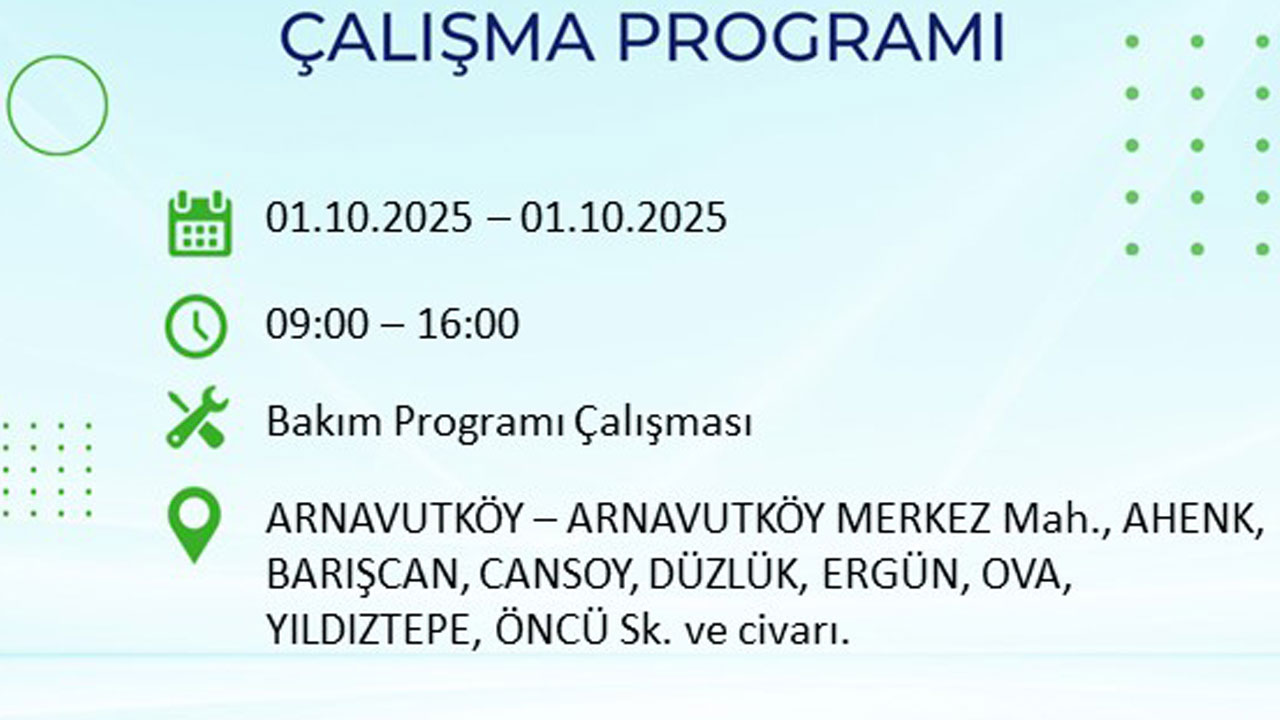 ÇALIŞMA PROGRAMI

01.10.2025 – 01.10.2025

09:00 – 16:00

Bakım Programı Çalışması

ARNAVUTKÖY – ARNAVUTKÖY MERKEZ Mah., AHENK, BARIŞCAN, CANSOY, DÜZLÜK, ERGÜN, OVA, YILDIZTEPE, ÖNCÜ Sk. ve civarı.